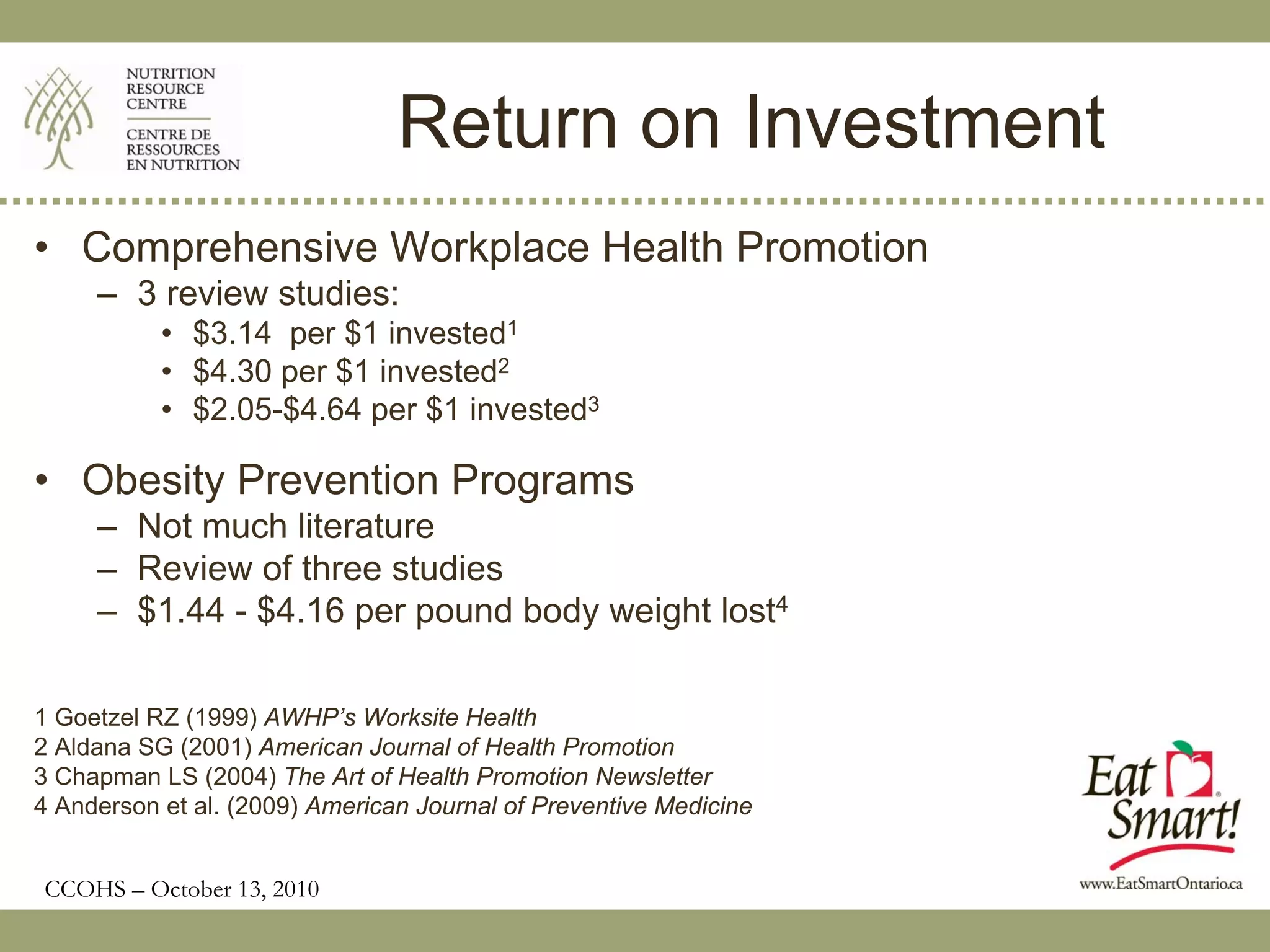 NUTRITION RESOURCE CENTRE

CENTRE DE RESSOURCES EN NUTRITION

Return on Investment

• Comprehensive Workplace Health Promotion
– 3 review studies:
• \$3.14 per \$1 invested$^1$
• \$4.30 per \$1 invested$^2$
• \$2.05-\$4.64 per \$1 invested$^3$

• Obesity Prevention Programs
– Not much literature
– Review of three studies
– \$1.44 - \$4.16 per pound body weight lost$^4$

1 Goetzel RZ (1999) AWHP's Worksite Health
2 Aldana SG (2001) American Journal of Health Promotion
3 Chapman LS (2004) The Art of Health Promotion Newsletter
4 Anderson et al. (2009) American Journal of Preventive Medicine

Eat Smart!
www.EatSmartOntario.ca

CCOHS – October 13, 2010